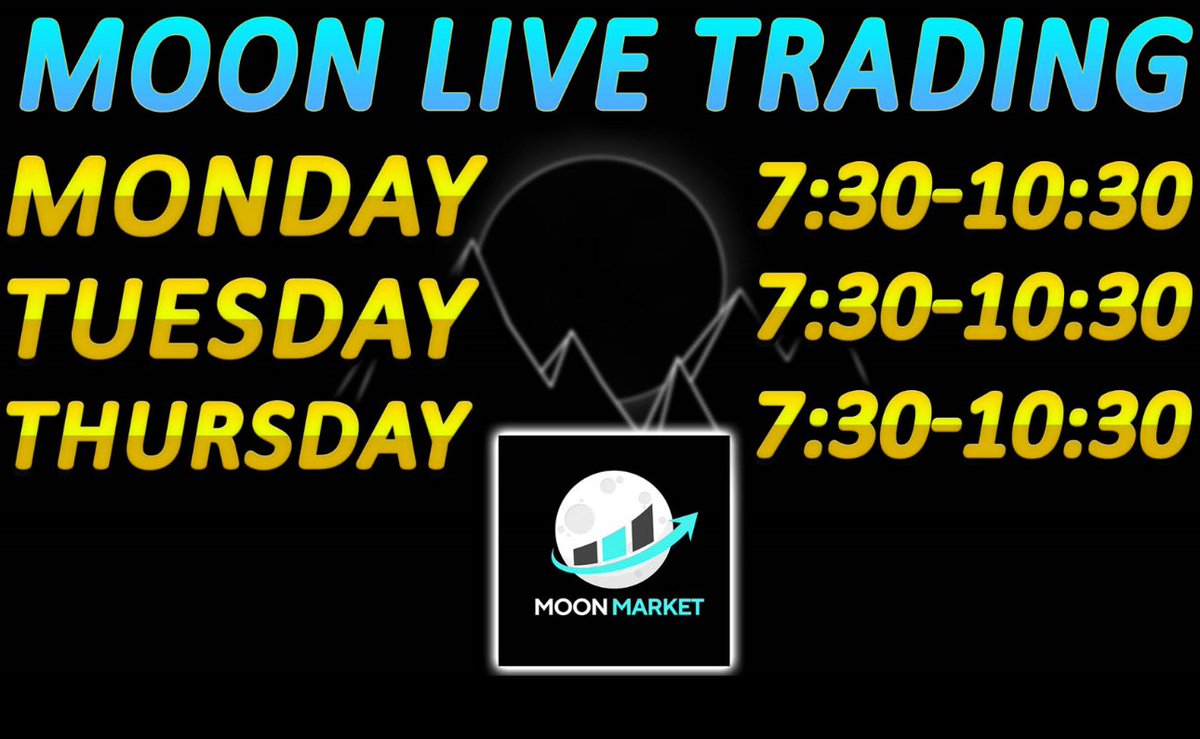 MOON LIVE TRADING

MONDAY 7:30-10:30
TUESDAY 7:30-10:30
THURSDAY 7:30-10:30

MOON MARKET